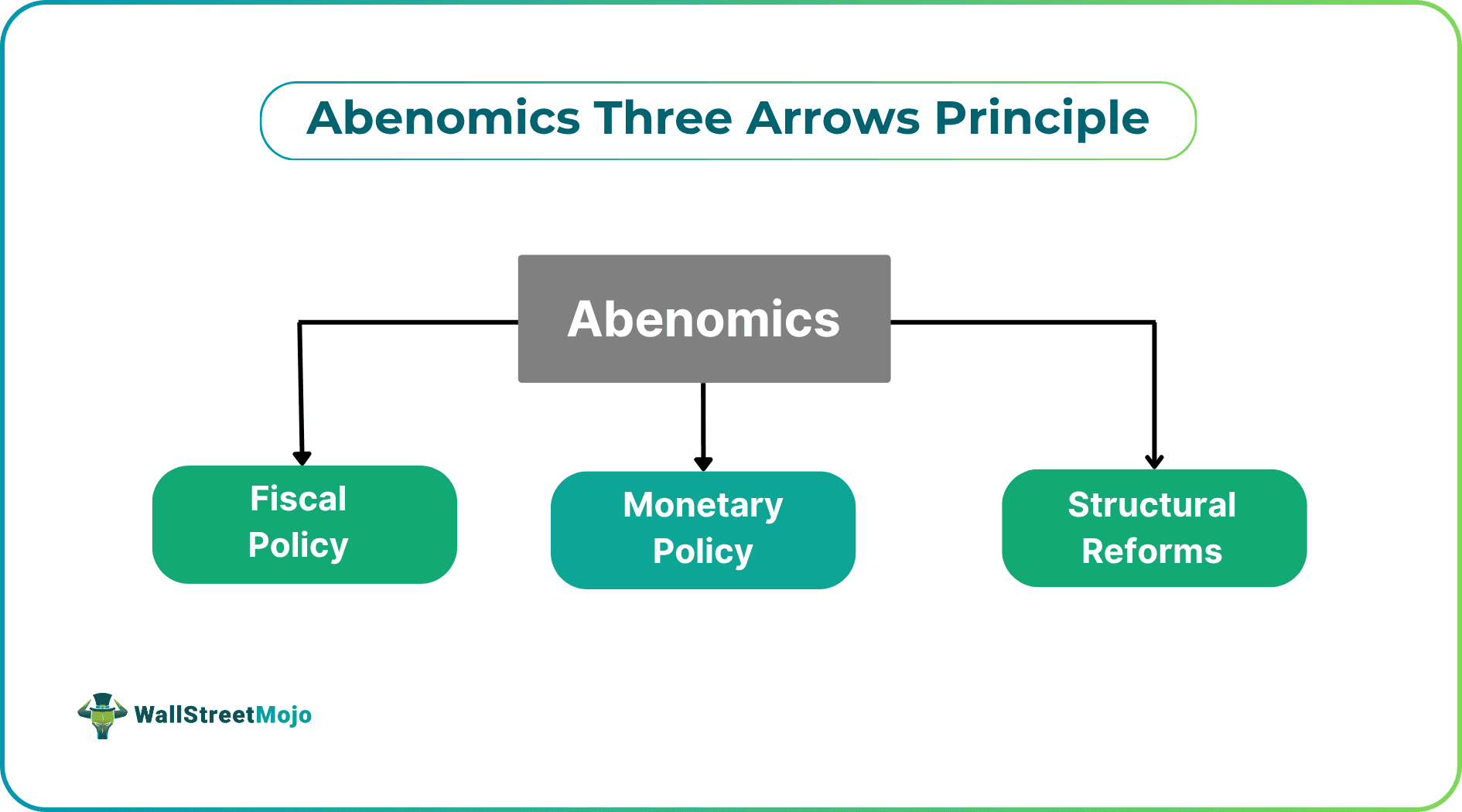 Abenomics Three Arrows Principle

Abenomics

Fiscal Policy

Monetary Policy

Structural Reforms

WallStreetMojo